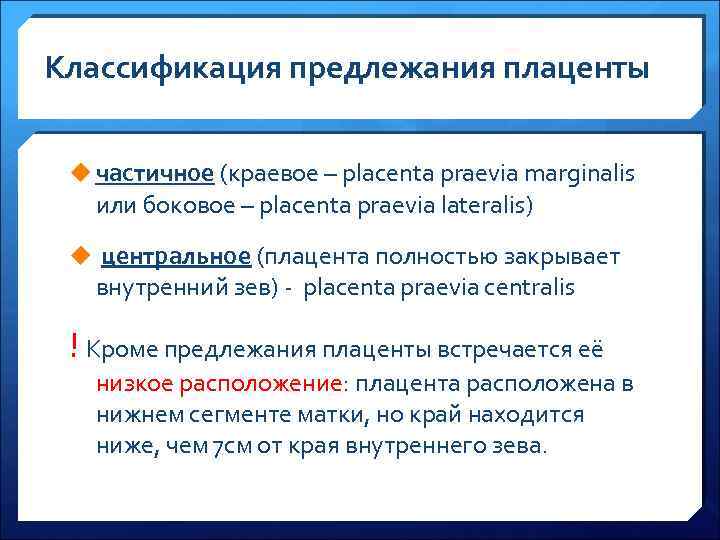 Классификация предлежания плаценты

частичное (краевое – placenta praevia marginalis или боковое – placenta praevia lateralis)

центральное (плацента полностью закрывает внутренний зев) - placenta praevia centralis

! Кроме предлежания плаценты встречается её низкое расположение: плацента расположена в нижнем сегменте матки, но край находится ниже, чем 7см от края внутреннего зева.